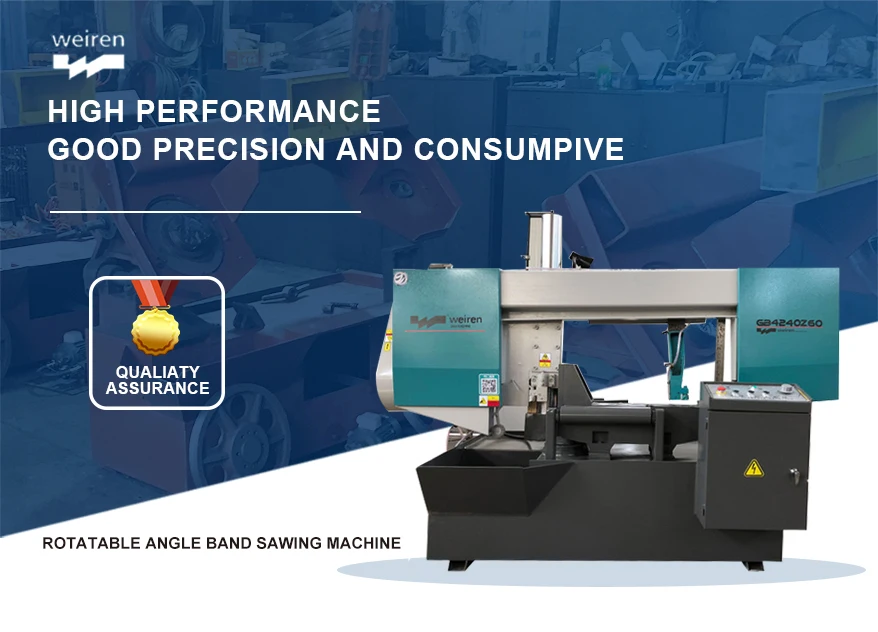 weiren

HIGH PERFORMANCE
GOOD PRECISION AND CONSUMPIVE

QUALIATY ASSURANCE

weiren

GB4240Z60

ROTATABLE ANGLE BAND SAWING MACHINE